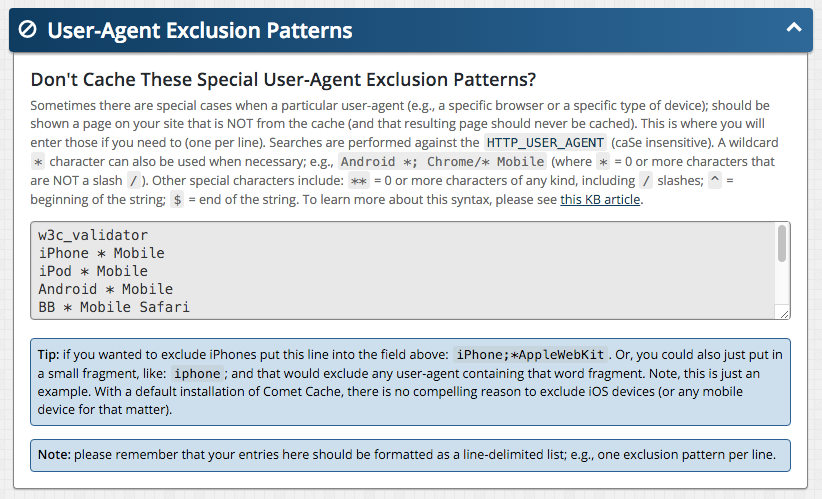 User-Agent Exclusion Patterns

Don't Cache These Special User-Agent Exclusion Patterns?

Sometimes there are special cases when a particular user-agent (e.g., a specific browser or a specific type of device); should be shown a page on your site that is NOT from the cache (and that resulting page should never be cached). This is where you will enter those if you need to (one per line). Searches are performed against the HTTP_USER_AGENT (caSe insensitive). A wildcard * character can also be used when necessary; e.g., Android *; Chrome/* Mobile (where * = 0 or more characters that are NOT a slash / ). Other special characters include: ** = 0 or more characters of any kind, including / slashes; ^ = beginning of the string; $ = end of the string. To learn more about this syntax, please see this KB article.

w3c_validator
iPhone * Mobile
iPod * Mobile
Android * Mobile
BB * Mobile Safari

Tip: if you wanted to exclude iPhones put this line into the field above: iPhone;*AppleWebKit . Or, you could also just put in a small fragment, like: iphone ; and that would exclude any user-agent containing that word fragment. Note, this is just an example. With a default installation of Comet Cache, there is no compelling reason to exclude iOS devices (or any mobile device for that matter).

Note: please remember that your entries here should be formatted as a line-delimited list; e.g., one exclusion pattern per line.